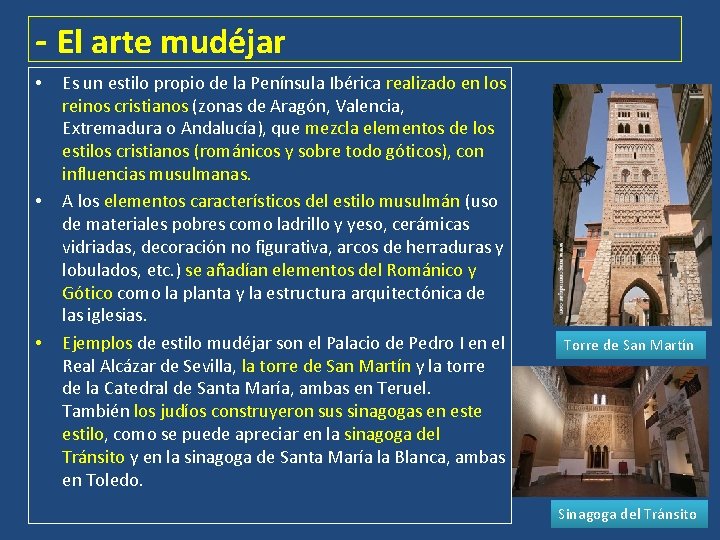 - El arte mudéjar

• Es un estilo propio de la Península Ibérica realizado en los reinos cristianos (zonas de Aragón, Valencia, Extremadura o Andalucía), que mezcla elementos de los estilos cristianos (románicos y sobre todo góticos), con influencias musulmanas.

• A los elementos característicos del estilo musulmán (uso de materiales pobres como ladrillo y yeso, cerámicas vidriadas, decoración no figurativa, arcos de herraduras y lobulados, etc.) se añadían elementos del Románico y Gótico como la planta y la estructura arquitectónica de las iglesias.

• Ejemplos de estilo mudéjar son el Palacio de Pedro I en el Real Alcázar de Sevilla, la torre de San Martín y la torre de la Catedral de Santa María, ambas en Teruel. También los judíos construyeron sus sinagogas en este estilo, como se puede apreciar en la sinagoga del Tránsito y en la sinagoga de Santa María la Blanca, ambas en Toledo.

Torre de San Martín

Sinagoga del Tránsito